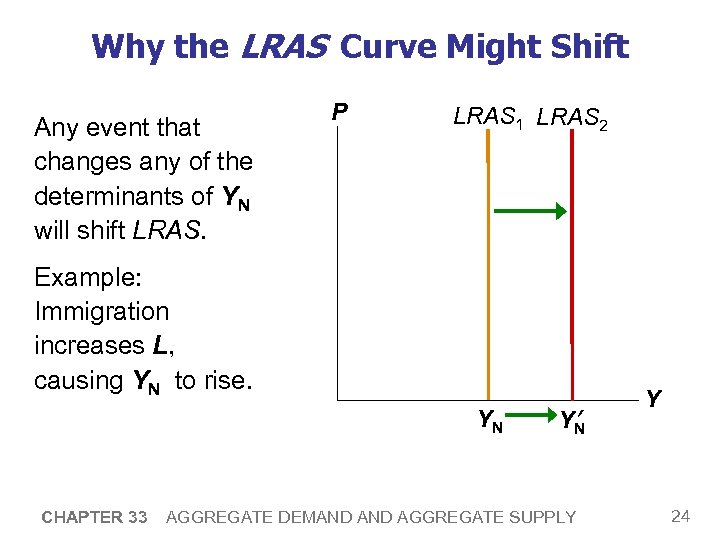 Why the LRAS Curve Might Shift

Any event that changes any of the determinants of $Y_N$ will shift LRAS.

Example: Immigration increases L, causing $Y_N$ to rise.

P

$LRAS_1$ $LRAS_2$

Y

$Y_N$ $Y_N'$

CHAPTER 33 AGGREGATE DEMAND AND AGGREGATE SUPPLY

24